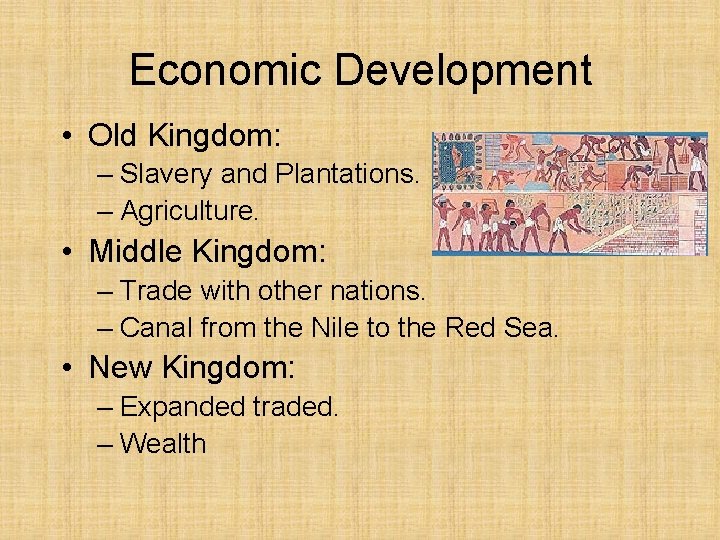 Economic Development

• Old Kingdom:
– Slavery and Plantations.
– Agriculture.
• Middle Kingdom:
– Trade with other nations.
– Canal from the Nile to the Red Sea.
• New Kingdom:
– Expanded traded.
– Wealth